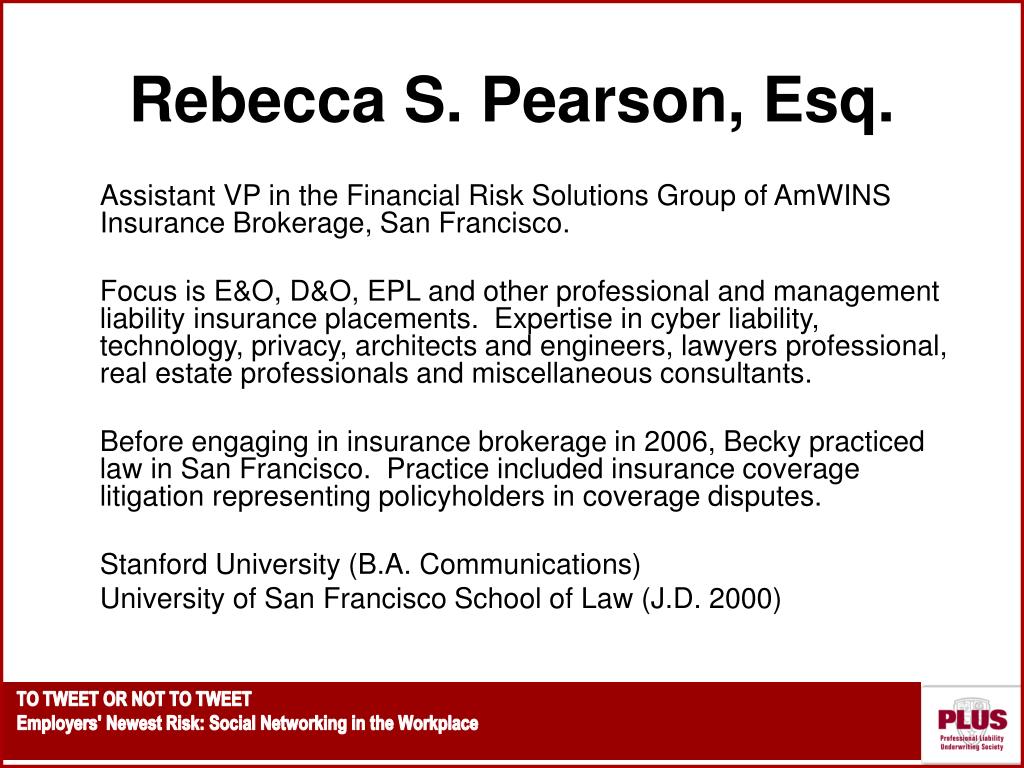 Rebecca S. Pearson, Esq.

Assistant VP in the Financial Risk Solutions Group of AmWINS Insurance Brokerage, San Francisco.

Focus is E&O, D&O, EPL and other professional and management liability insurance placements. Expertise in cyber liability, technology, privacy, architects and engineers, lawyers professional, real estate professionals and miscellaneous consultants.

Before engaging in insurance brokerage in 2006, Becky practiced law in San Francisco. Practice included insurance coverage litigation representing policyholders in coverage disputes.

Stanford University (B.A. Communications)
University of San Francisco School of Law (J.D. 2000)

TO TWEET OR NOT TO TWEET
Employers' Newest Risk: Social Networking in the Workplace

PLUS
Professional Liability Underwriting Society